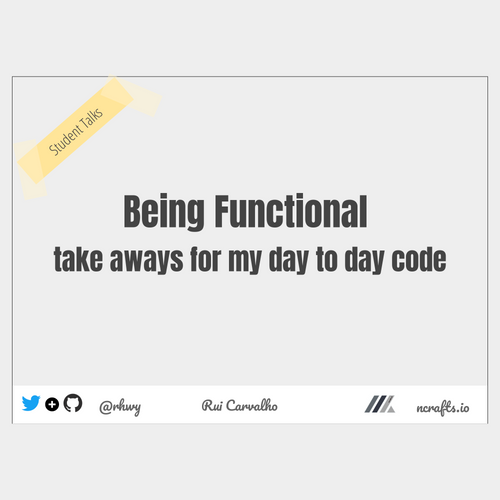 Student Talks

Being Functional
take aways for my day to day code

@rhwy Rui Carvalho ncrafts.io